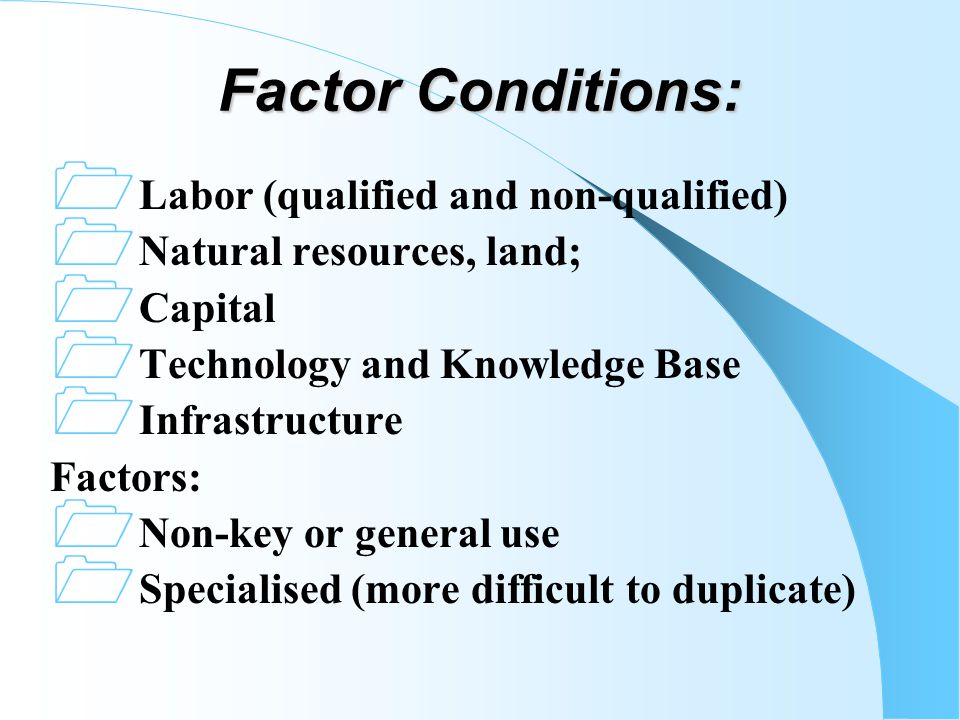 Factor Conditions:

Labor (qualified and non-qualified)
Natural resources, land;
Capital
Technology and Knowledge Base
Infrastructure

Factors:
Non-key or general use
Specialised (more difficult to duplicate)